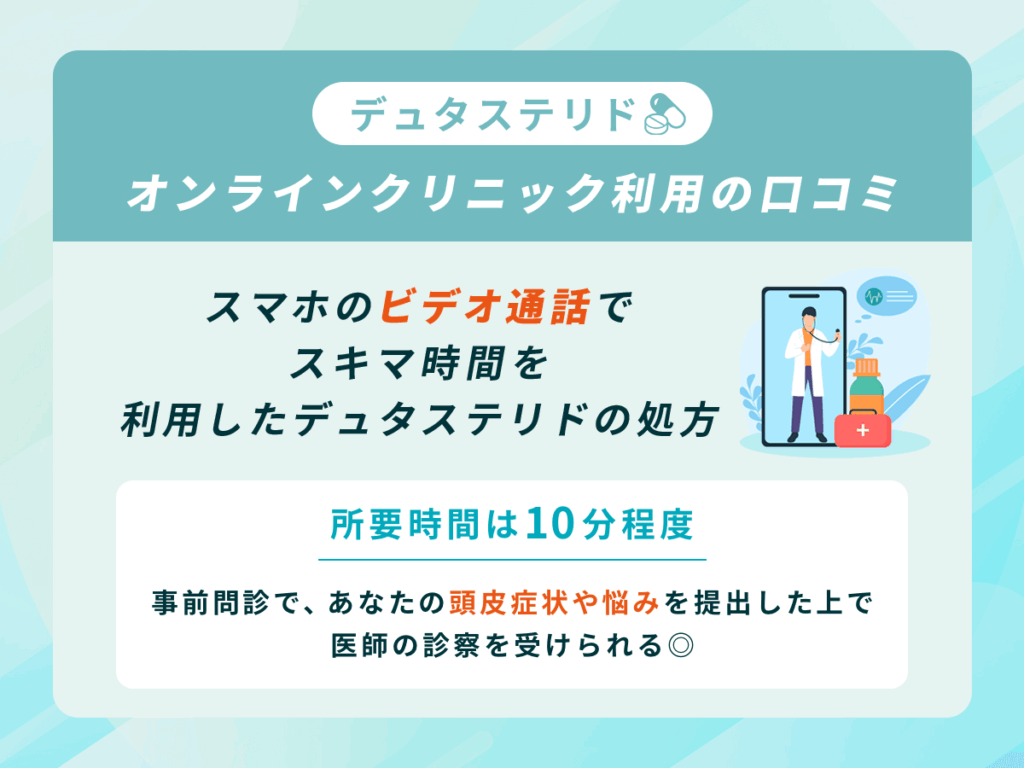 デュタステリド

オンラインクリニック利用の口コミ

スマホのビデオ通話でスキマ時間を利用したデュタステリドの処方

所要時間は10分程度

事前問診で、あなたの頭皮症状や悩みを提出した上で医師の診察を受けられる◎